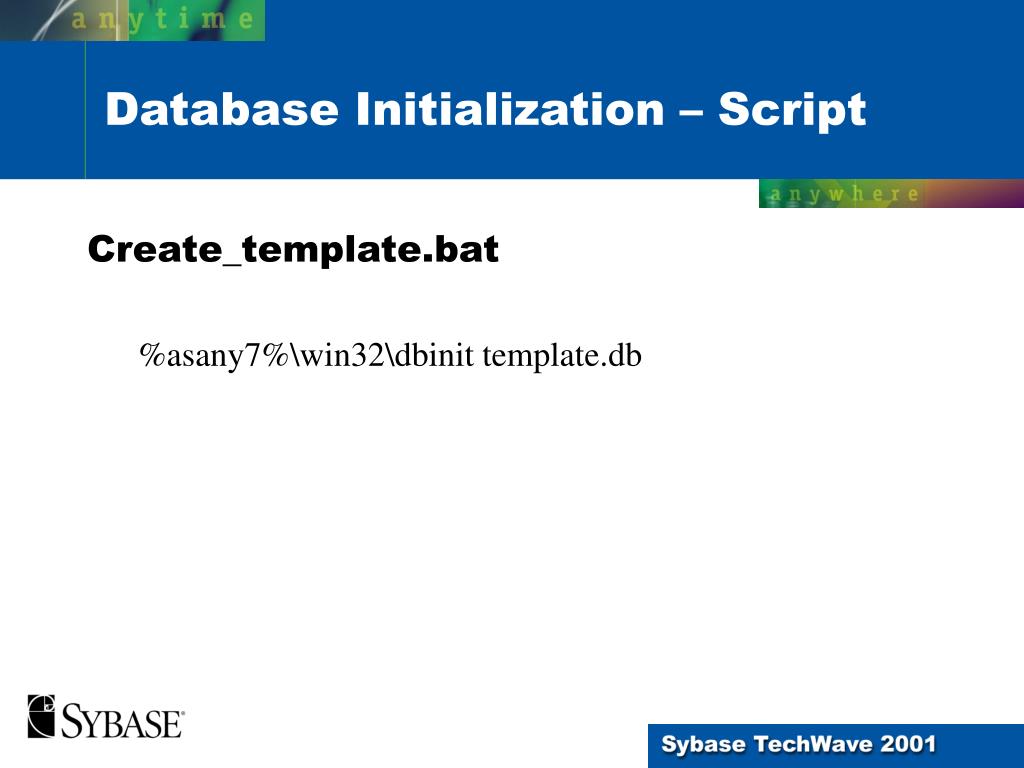 anytime

Database Initialization – Script

anywhere

Create_template.bat

%asany7%\win32\dbinit template.db

SYBASE

Sybase TechWave 2001